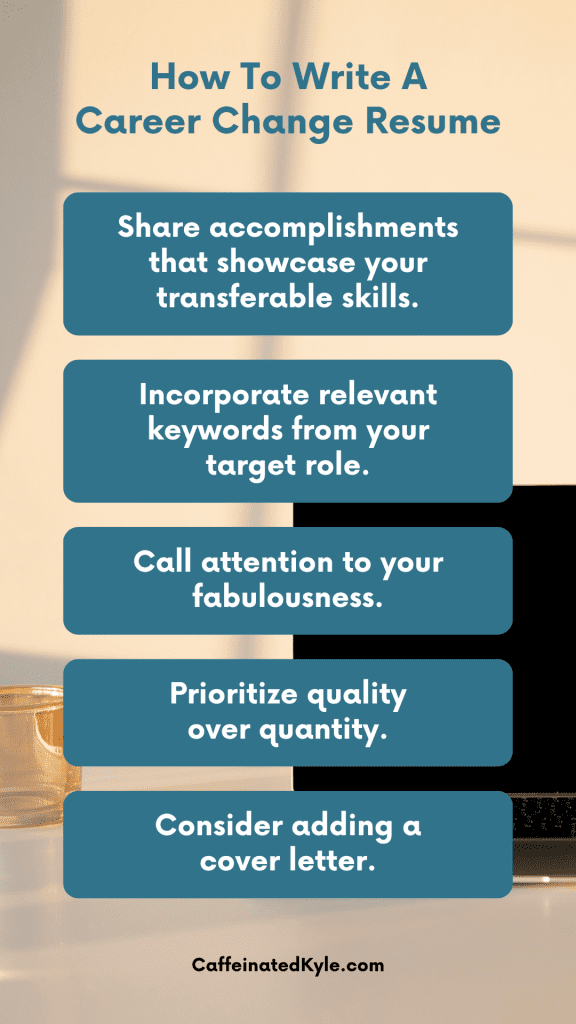 How To Write A Career Change Resume

Share accomplishments that showcase your transferable skills.

Incorporate relevant keywords from your target role.

Call attention to your fabulousness.

Prioritize quality over quantity.

Consider adding a cover letter.

CaffeinatedKyle.com